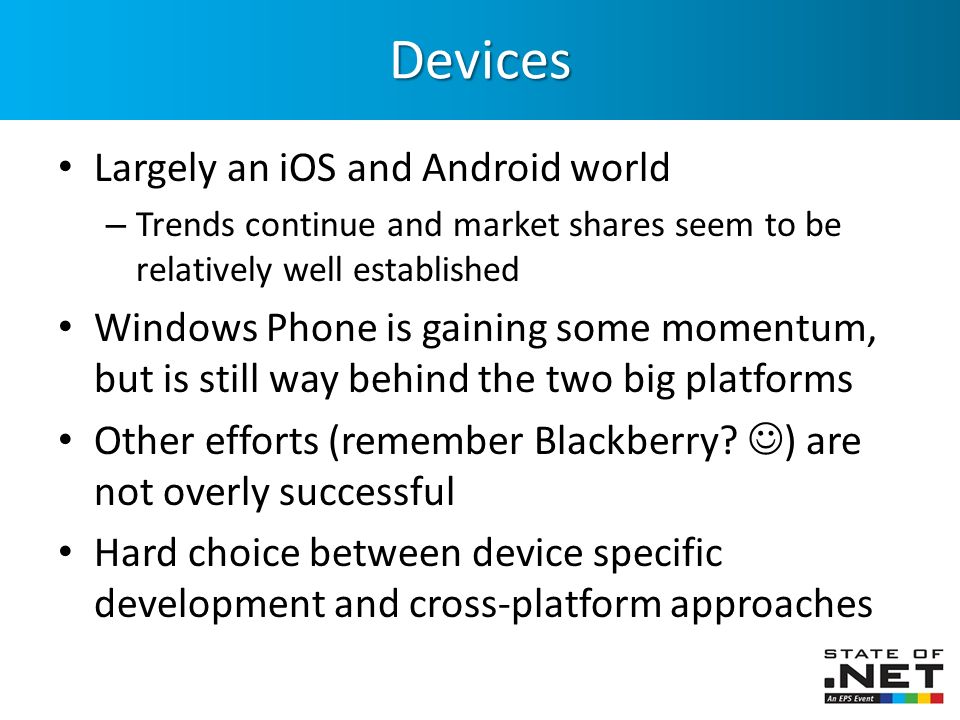 Devices

• Largely an iOS and Android world
– Trends continue and market shares seem to be relatively well established

• Windows Phone is gaining some momentum, but is still way behind the two big platforms

• Other efforts (remember Blackberry? ☺) are not overly successful

• Hard choice between device specific development and cross-platform approaches

STATE OF
.NET
An EPS Event